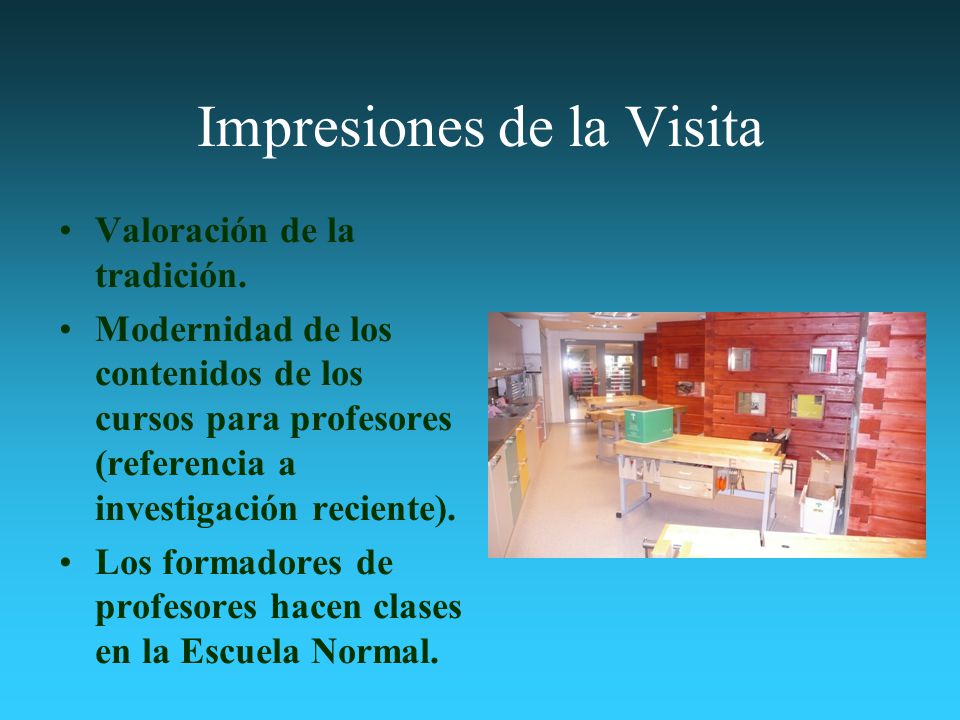 Impresiones de la Visita

• Valoración de la tradición.
• Modernidad de los contenidos de los cursos para profesores (referencia a investigación reciente).
• Los formadores de profesores hacen clases en la Escuela Normal.